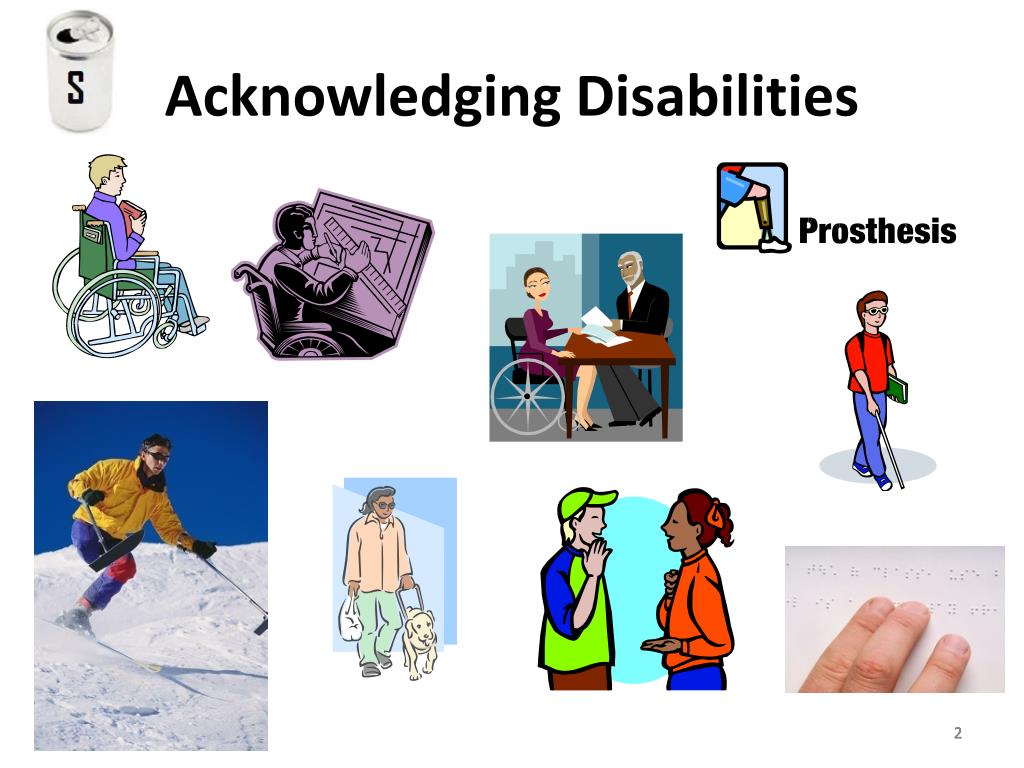 S

Acknowledging Disabilities

Prosthesis

2